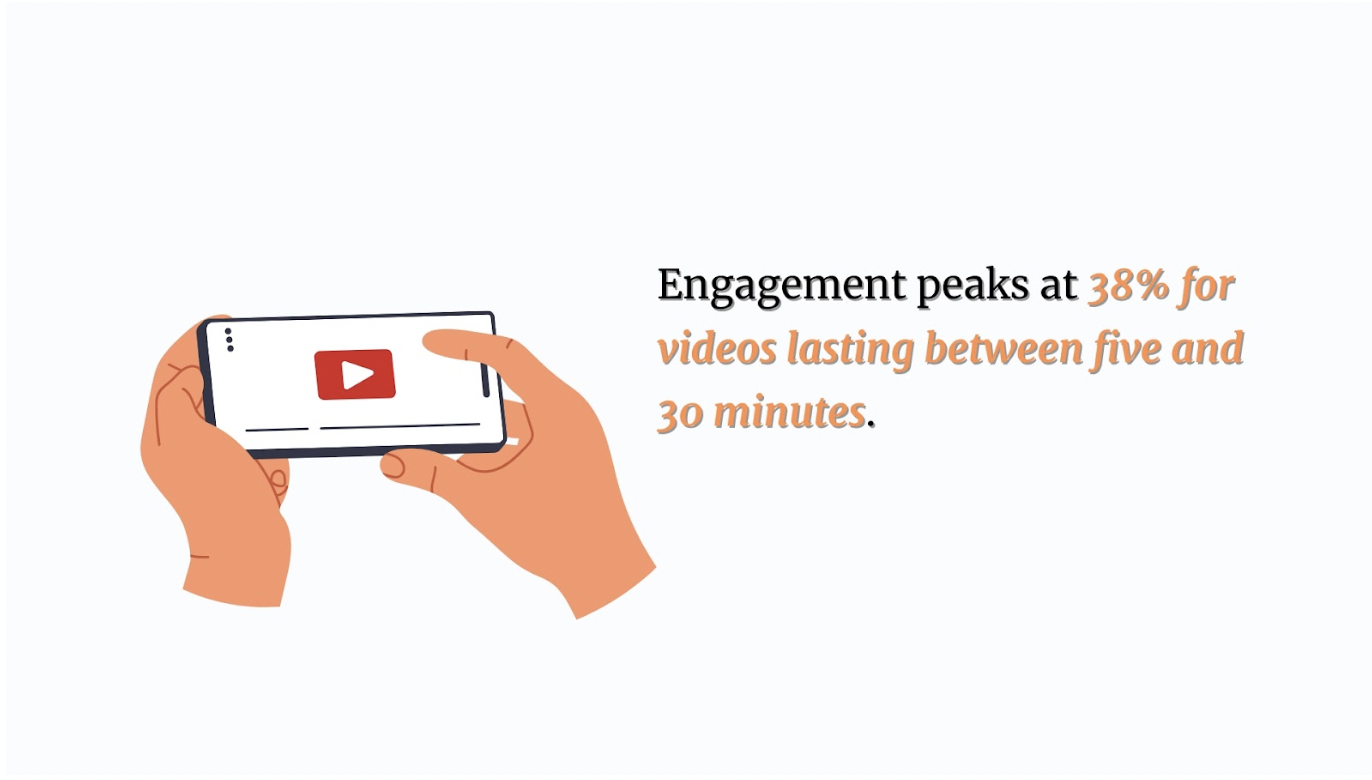 Engagement peaks at 38% for videos lasting between five and 30 minutes.